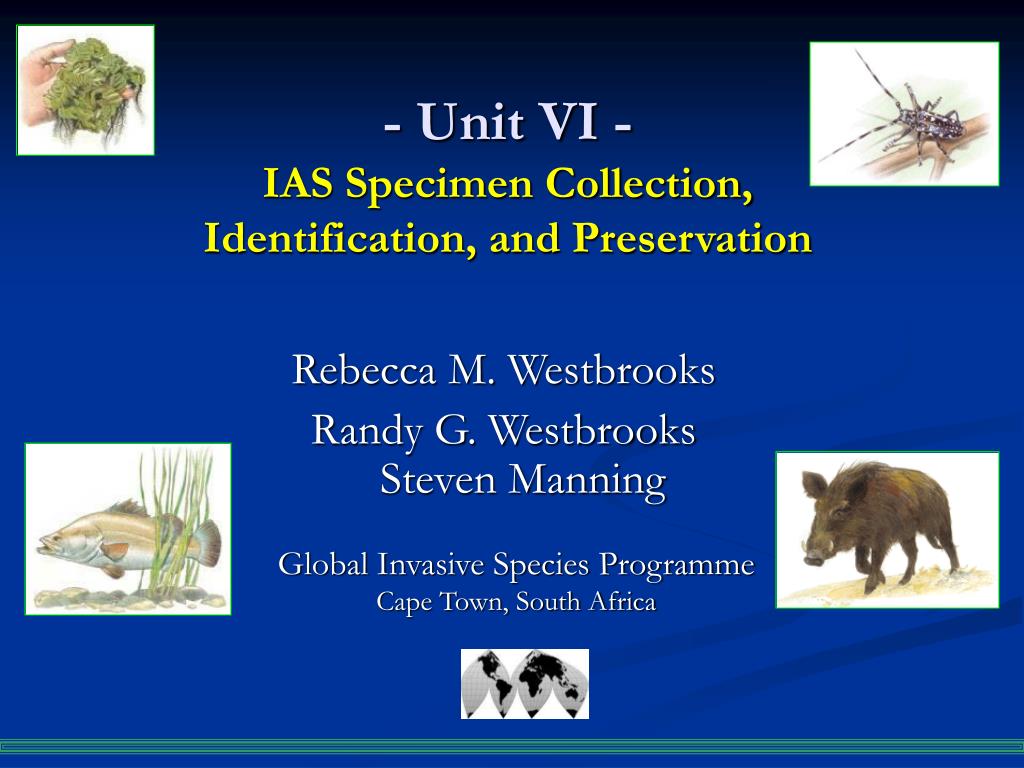 - Unit VI -
IAS Specimen Collection, Identification, and Preservation

Rebecca M. Westbrooks
Randy G. Westbrooks
Steven Manning

Global Invasive Species Programme
Cape Town, South Africa